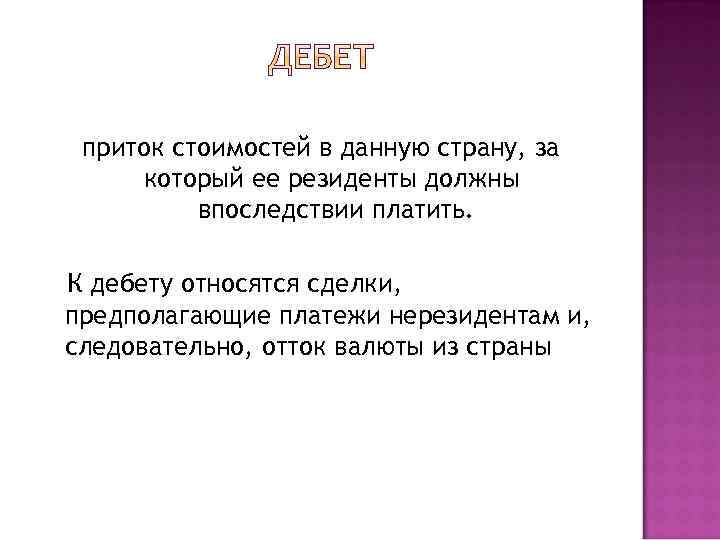 ДЕБЕТ

приток стоимостей в данную страну, за который ее резиденты должны впоследствии платить.

К дебету относятся сделки, предполагающие платежи нерезидентам и, следовательно, отток валюты из страны